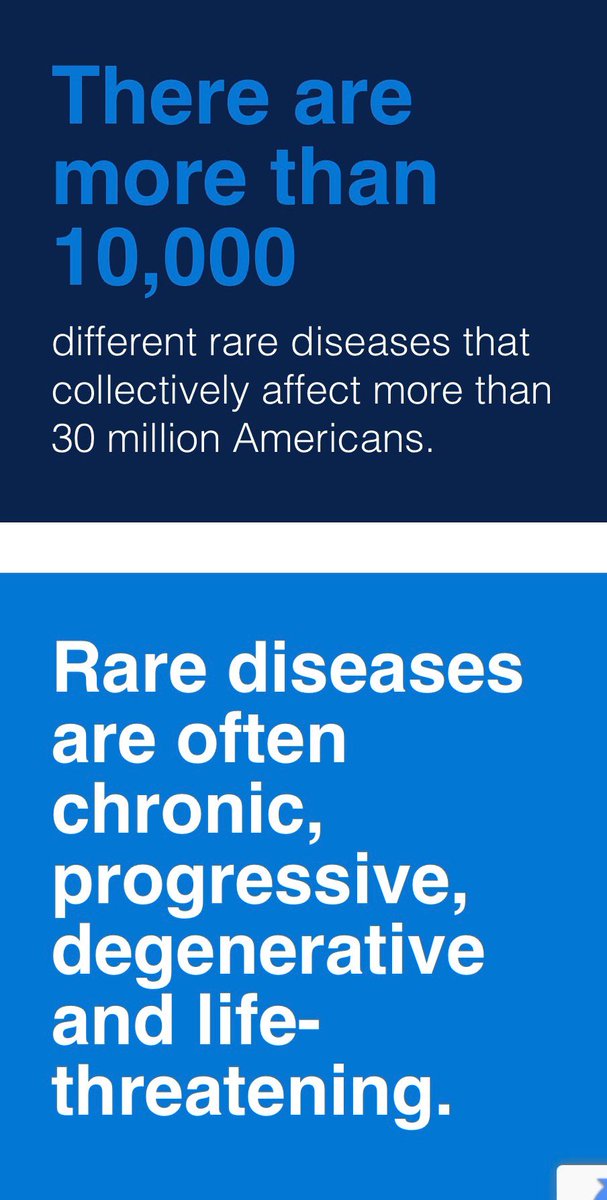 There are more than 10,000

different rare diseases that collectively affect more than 30 million Americans.

Rare diseases are often chronic, progressive, degenerative and life-threatening.